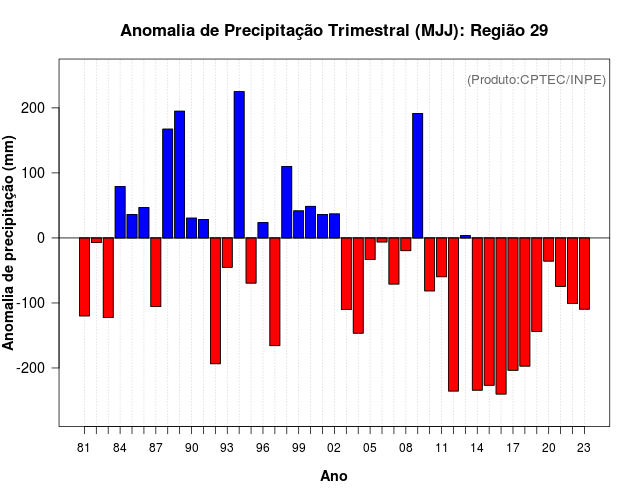 Anomalia de Precipitação Trimestral (MJJ): Região 29

(Produto:CPTEC/INPE)

Anomalia de precipitação (mm)

200
100
0
-100
-200

81 84 87 90 93 96 99 02 05 08 11 14 17 20 23

Ano